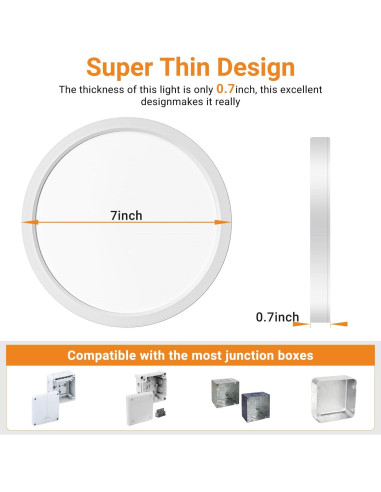 Super Thin Design

The thickness of this light is only 0.7inch, this excellent designmakes it really

7inch

0.7inch

Compatible with the most junction boxes